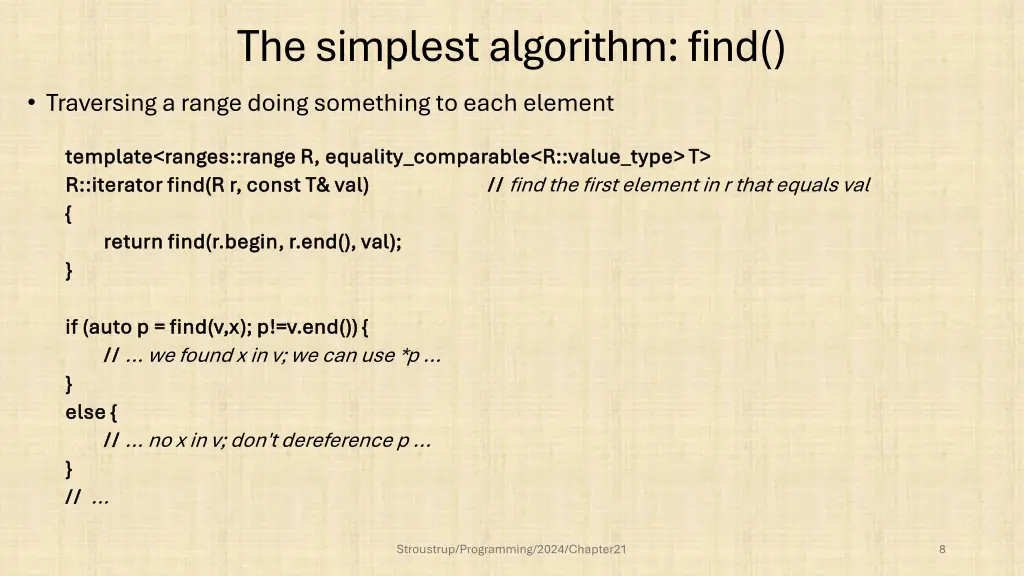 The simplest algorithm: find()

• Traversing a range doing something to each element

template<ranges::range R, equality_comparable<R::value_type> T>
R::iterator find(R r, const T& val) // find the first element in r that equals val
{
return find(r.begin, r.end(), val);
}

if (auto p = find(v,x); p!=v.end()) {
// … we found x in v; we can use *p …
}
else {
// … no x in v; don't dereference p …
}
// …

Stroustrup/Programming/2024/Chapter21

8